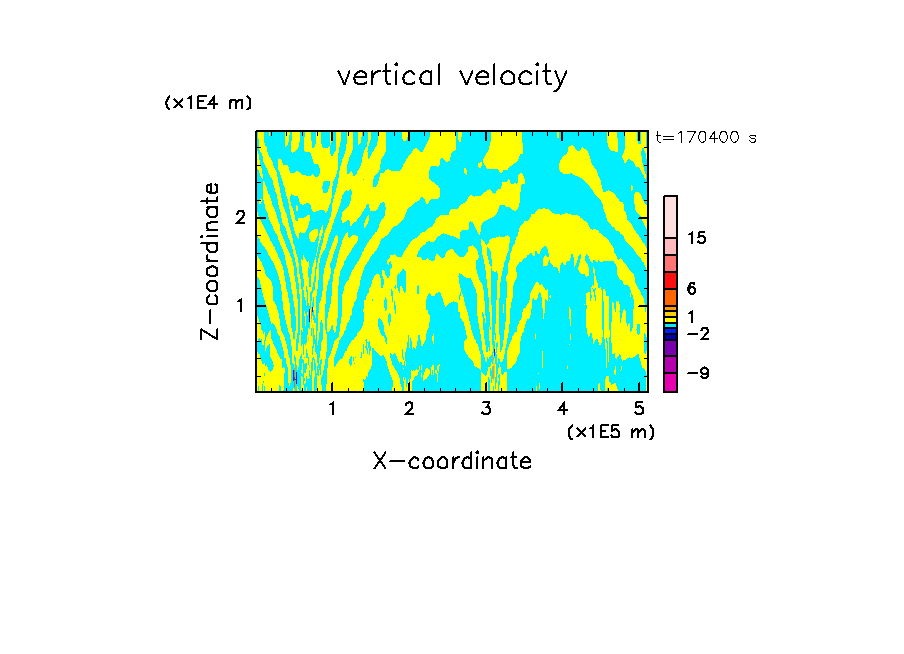 vertical velocity

(x1E4 m)

t=170400 s

Z-coordinate

2

1

15

6

1

−2

−9

1 2 3 4 5

(x1E5 m)

X-coordinate